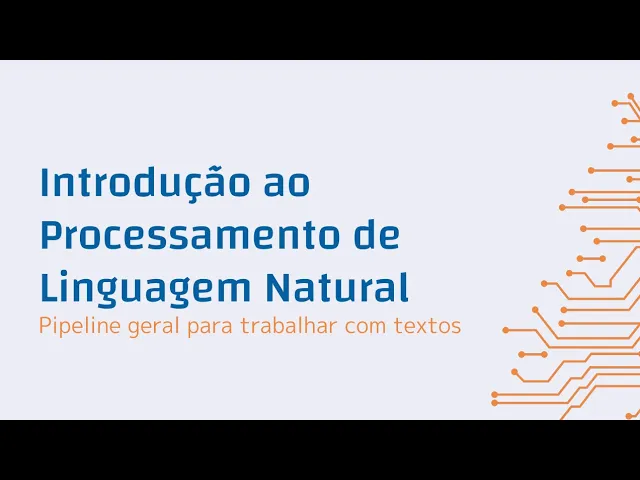 Introdução ao Processamento de Linguagem Natural

Pipeline geral para trabalhar com textos